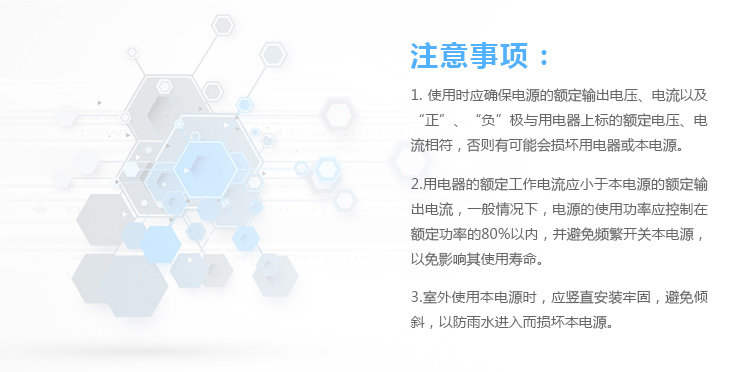 注意事项：

1. 使用时应确保电源的额定输出电压、电流以及“正”、“负”极与用电器上标的额定电压、电流相符，否则有可能会损坏用电器或本电源。

2.用电器的额定工作电流应小于本电源的额定输出电流，一般情况下，电源的使用功率应控制在额定功率的80%以内，并避免频繁开关本电源，以免影响其使用寿命。

3.室外使用本电源时，应竖直安装牢固，避免倾斜，以防雨水进入而损坏本电源。